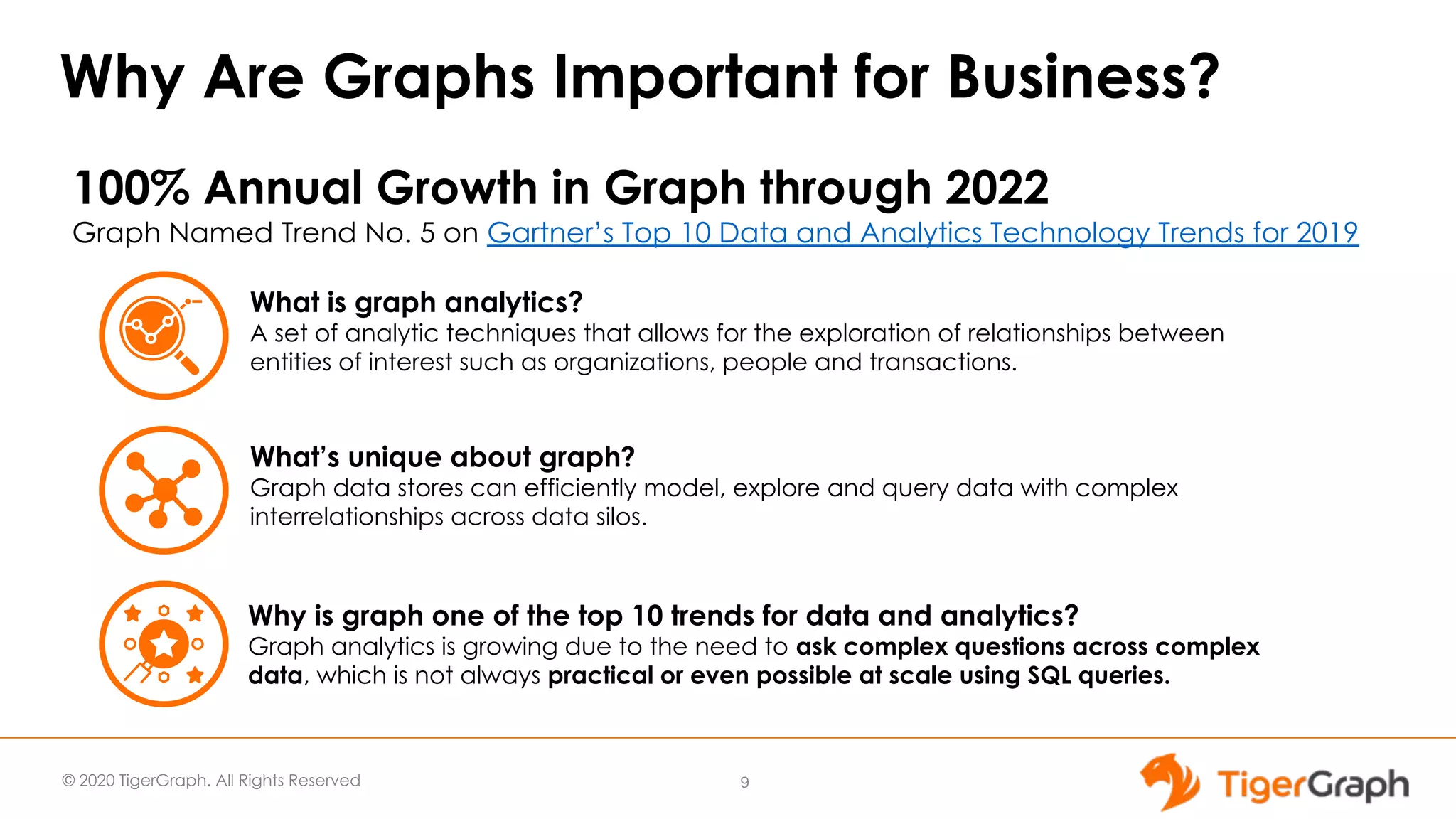 Why Are Graphs Important for Business?

100% Annual Growth in Graph through 2022

Graph Named Trend No. 5 on Gartner's Top 10 Data and Analytics Technology Trends for 2019

What is graph analytics?
A set of analytic techniques that allows for the exploration of relationships between entities of interest such as organizations, people and transactions.

What's unique about graph?
Graph data stores can efficiently model, explore and query data with complex interrelationships across data silos.

Why is graph one of the top 10 trends for data and analytics?
Graph analytics is growing due to the need to ask complex questions across complex data, which is not always practical or even possible at scale using SQL queries.

© 2020 TigerGraph. All Rights Reserved

9

TigerGraph